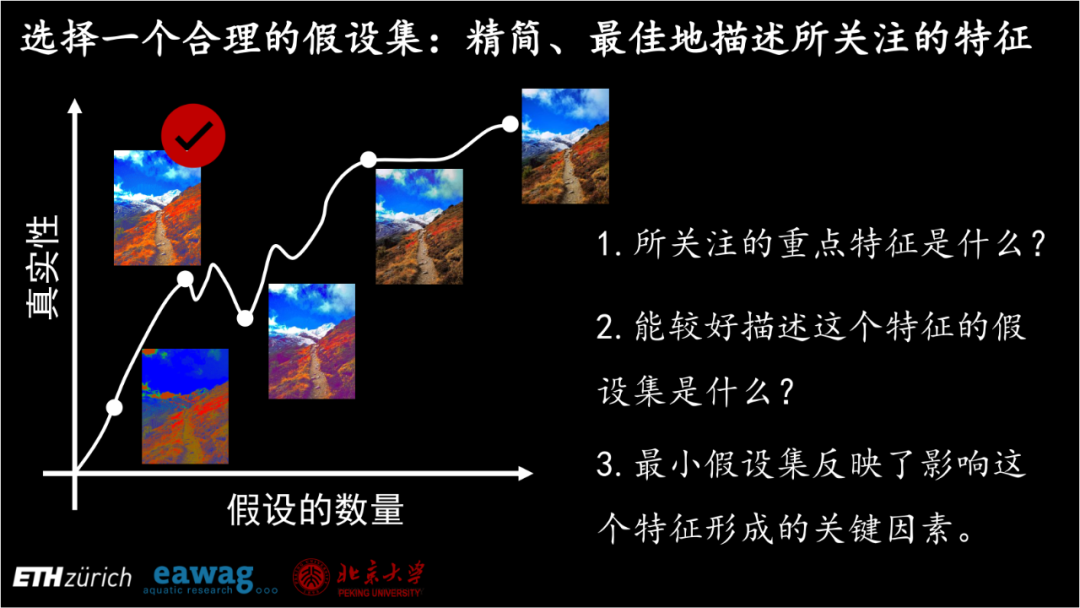 选择一个合理的假设集：精简、最佳地描述所关注的特征

真实性

假设的数量

1. 所关注的重点特征是什么？

2. 能较好描述这个特征的假设集是什么？

3. 最小假设集反映了影响这个特征形成的关键因素。

ETH zürich

eawag aquatic research

北京大学 PEKING UNIVERSITY